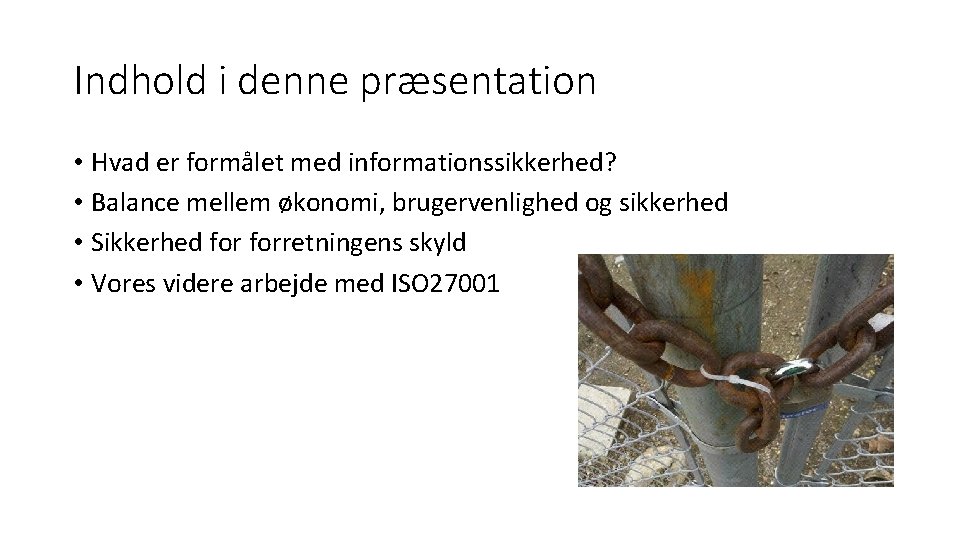 Indhold i denne præsentation

• Hvad er formålet med informationssikkerhed?
• Balance mellem økonomi, brugervenlighed og sikkerhed
• Sikkerhed for forretningens skyld
• Vores videre arbejde med ISO27001